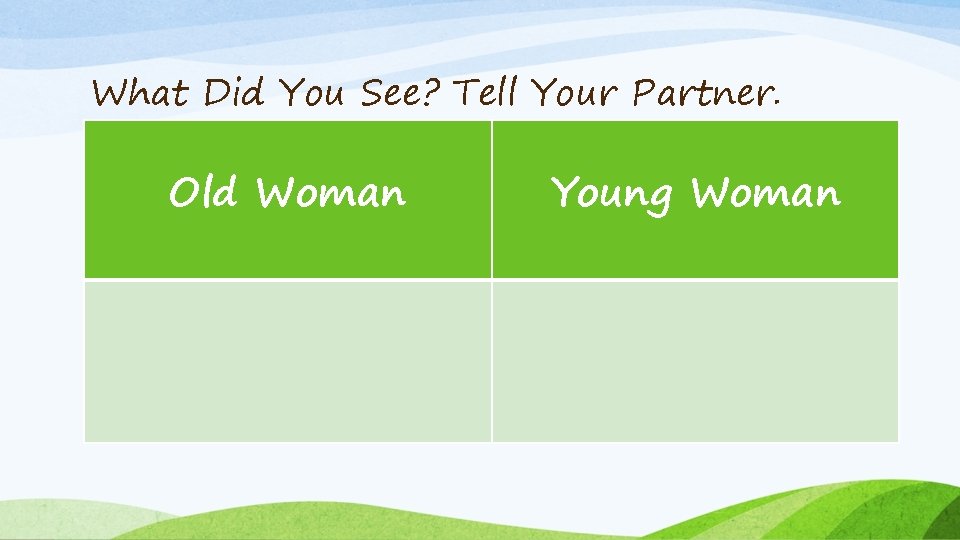 What Did You See? Tell Your Partner.

| Old Woman | Young Woman |
|---|---|
| | |